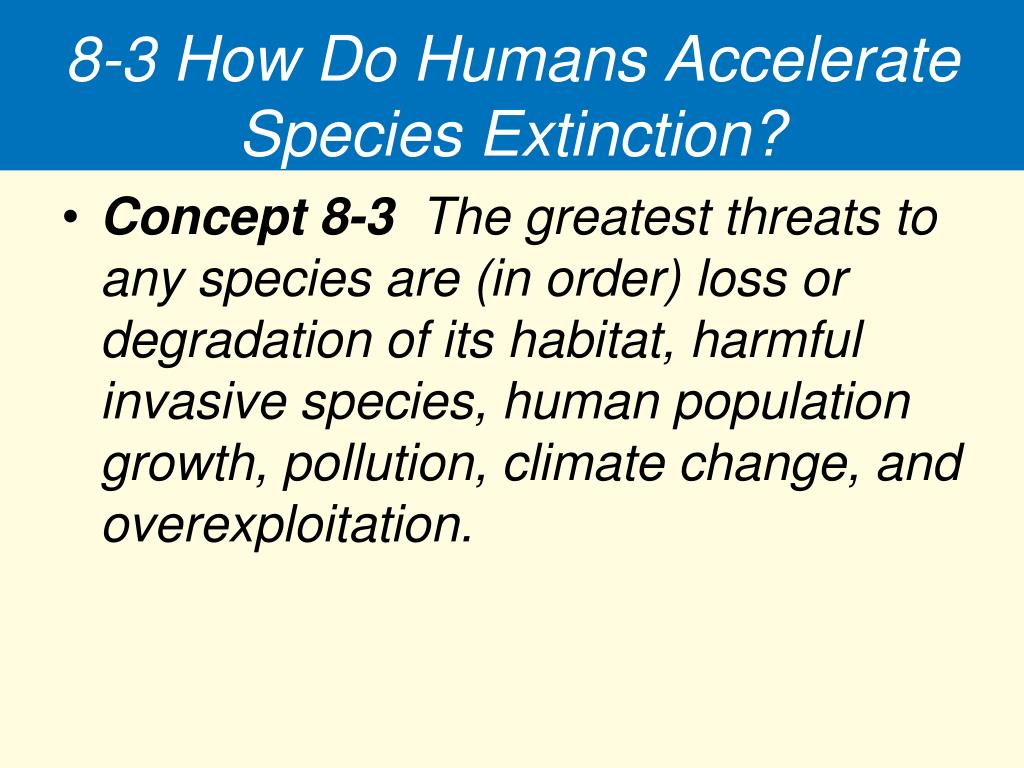 8-3 How Do Humans Accelerate Species Extinction?

• Concept 8-3 The greatest threats to any species are (in order) loss or degradation of its habitat, harmful invasive species, human population growth, pollution, climate change, and overexploitation.